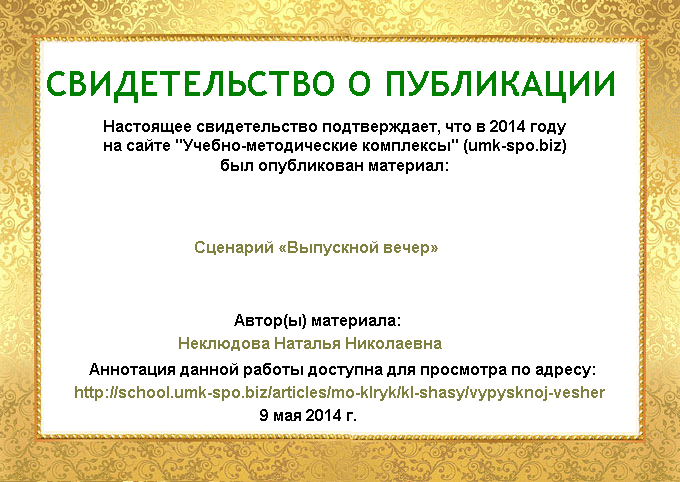 СВИДЕТЕЛЬСТВО О ПУБЛИКАЦИИ

Настоящее свидетельство подтверждает, что в 2014 году на сайте "Учебно-методические комплексы" (umk-spo.biz) был опубликован материал:

Сценарий «Выпускной вечер»

Автор(ы) материала:
Неклюдова Наталья Николаевна
Аннотация данной работы доступна для просмотра по адресу:
http://school.umk-spo.biz/articles/mo-klryk/kl-shasy/vypysknoj-vesher
9 мая 2014 г.